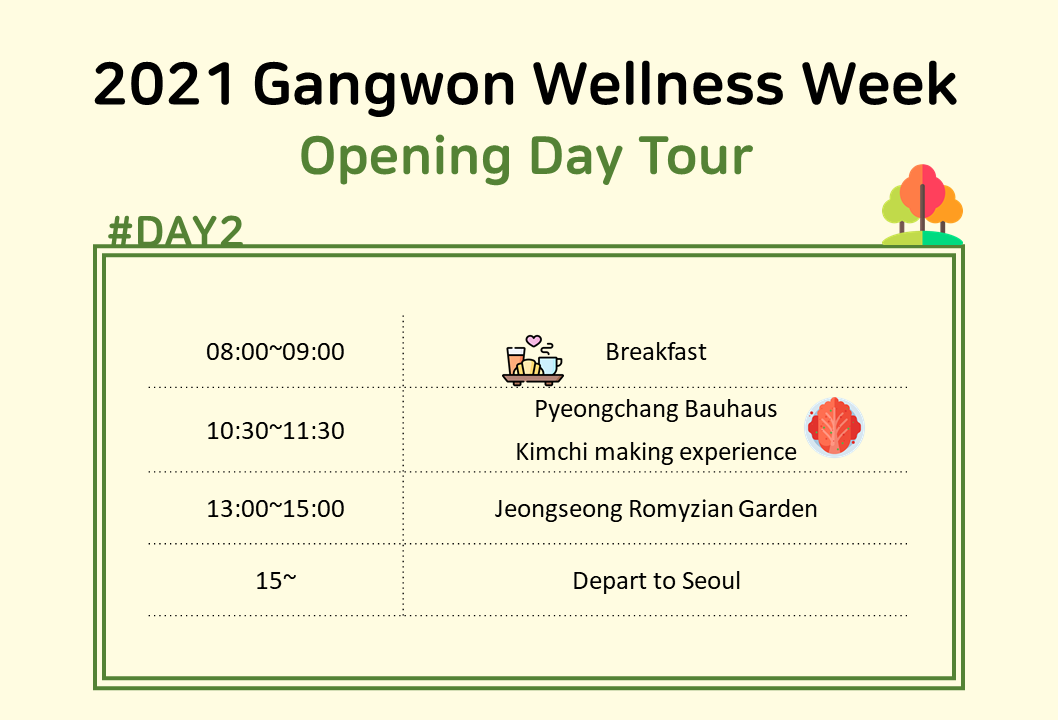 2021 Gangwon Wellness Week
Opening Day Tour

#DAY2

| | |
|---|---|
| 08:00~09:00 | Breakfast |
| 10:30~11:30 | Pyeongchang Bauhaus Kimchi making experience |
| 13:00~15:00 | Jeongseong Romyzian Garden |
| 15~ | Depart to Seoul |